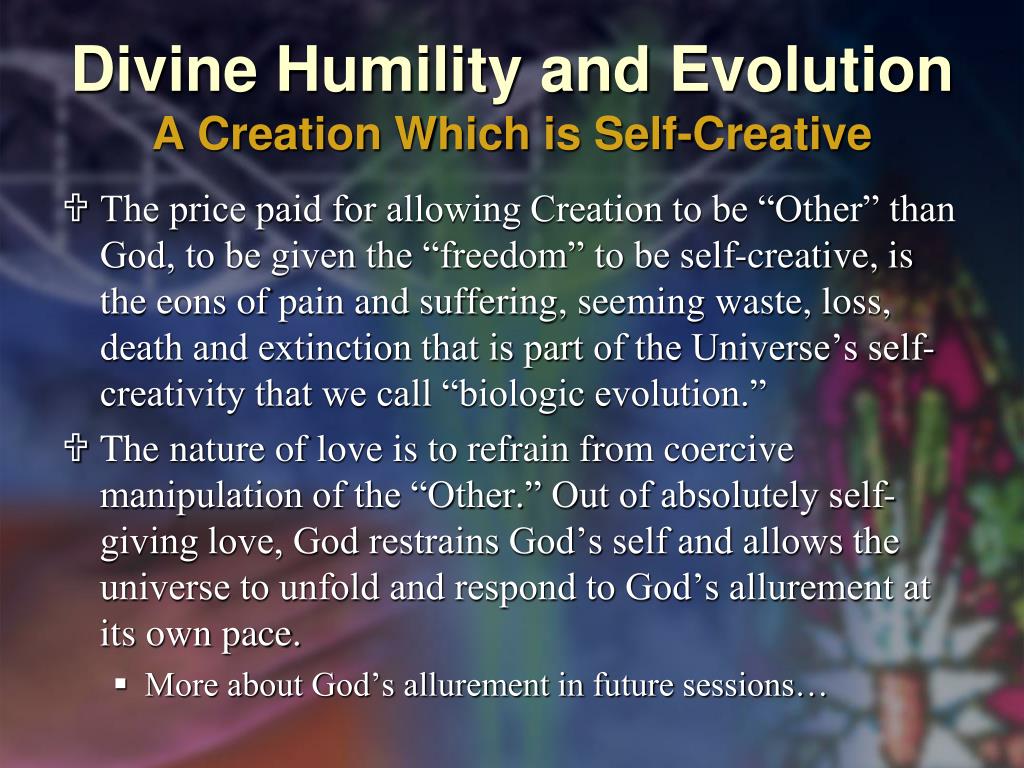 Divine Humility and Evolution
A Creation Which is Self-Creative

✞ The price paid for allowing Creation to be “Other” than God, to be given the “freedom” to be self-creative, is the eons of pain and suffering, seeming waste, loss, death and extinction that is part of the Universe’s self-creativity that we call “biologic evolution.”

✞ The nature of love is to refrain from coercive manipulation of the “Other.” Out of absolutely self-giving love, God restrains God’s self and allows the universe to unfold and respond to God’s allurement at its own pace.

▪ More about God’s allurement in future sessions…